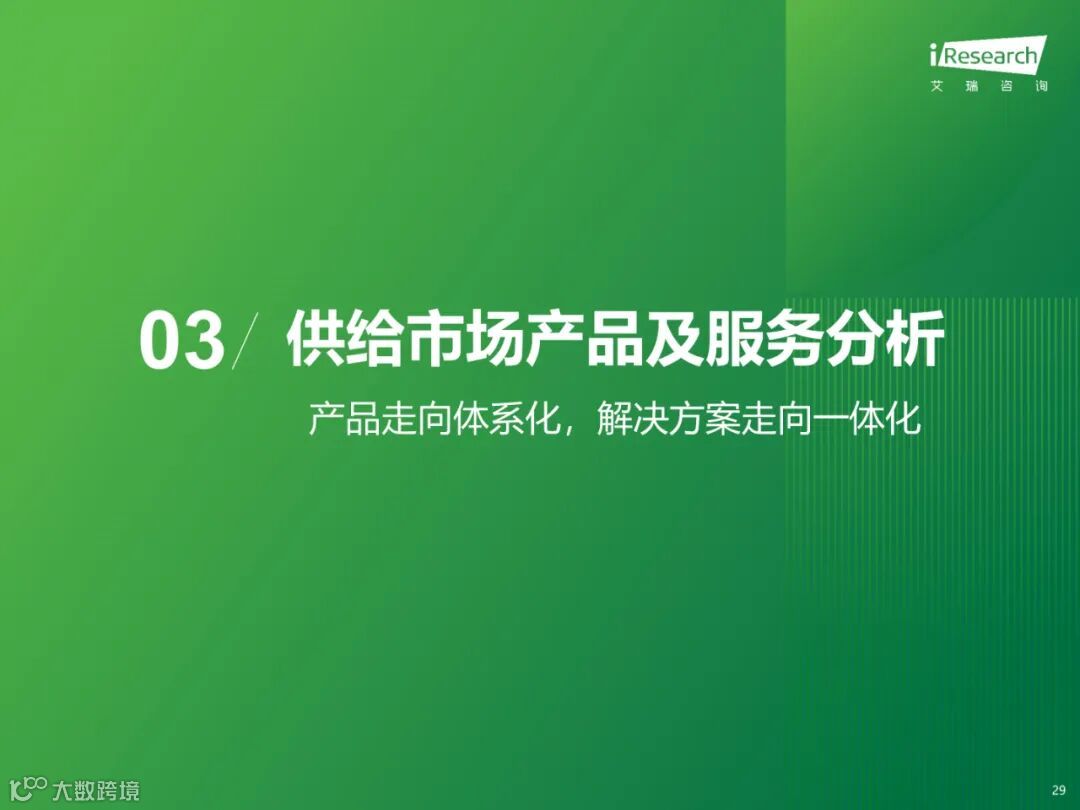 iResearch
艾 瑞 咨 询

03/ 供给市场产品及服务分析

产品走向体系化，解决方案走向一体化

大数跨境

29